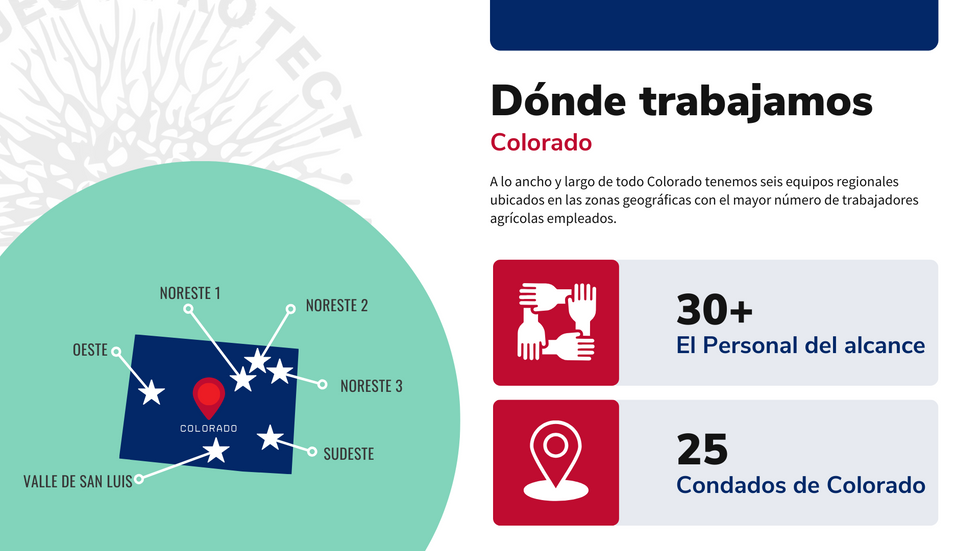 Dónde trabajamos

Colorado

A lo ancho y largo de todo Colorado tenemos seis equipos regionales ubicados en las zonas geográficas con el mayor número de trabajadores agrícolas empleados.

NORESTE 1
NORESTE 2
OESTE
NORESTE 3
COLORADO
SUDESTE
VALLE DE SAN LUIS

30+
El Personal del alcance

25
Condados de Colorado